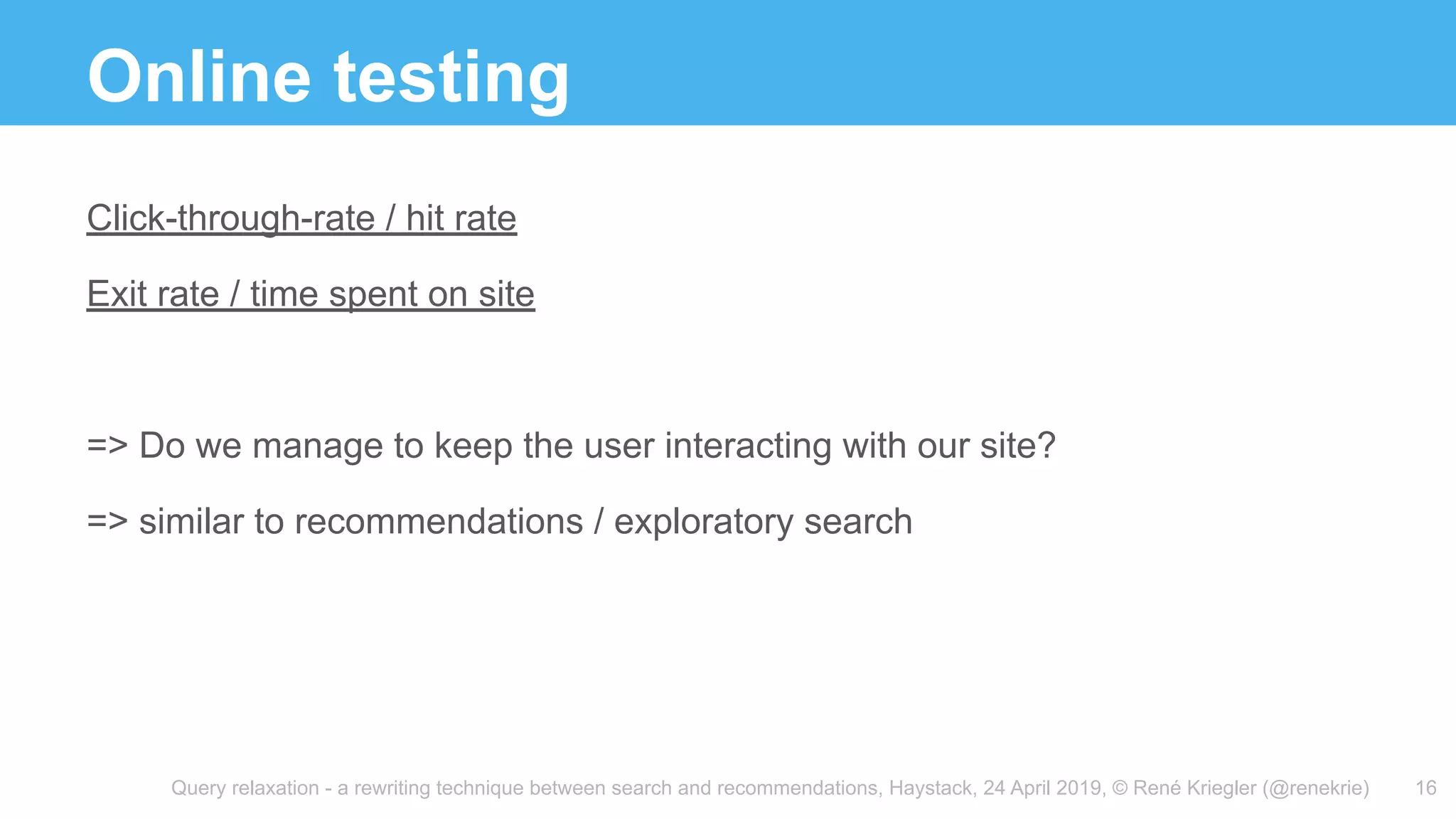 Online testing

Click-through-rate / hit rate

Exit rate / time spent on site

=> Do we manage to keep the user interacting with our site?

=> similar to recommendations / exploratory search

Query relaxation - a rewriting technique between search and recommendations, Haystack, 24 April 2019, © René Kriegler (@renekrie) 16